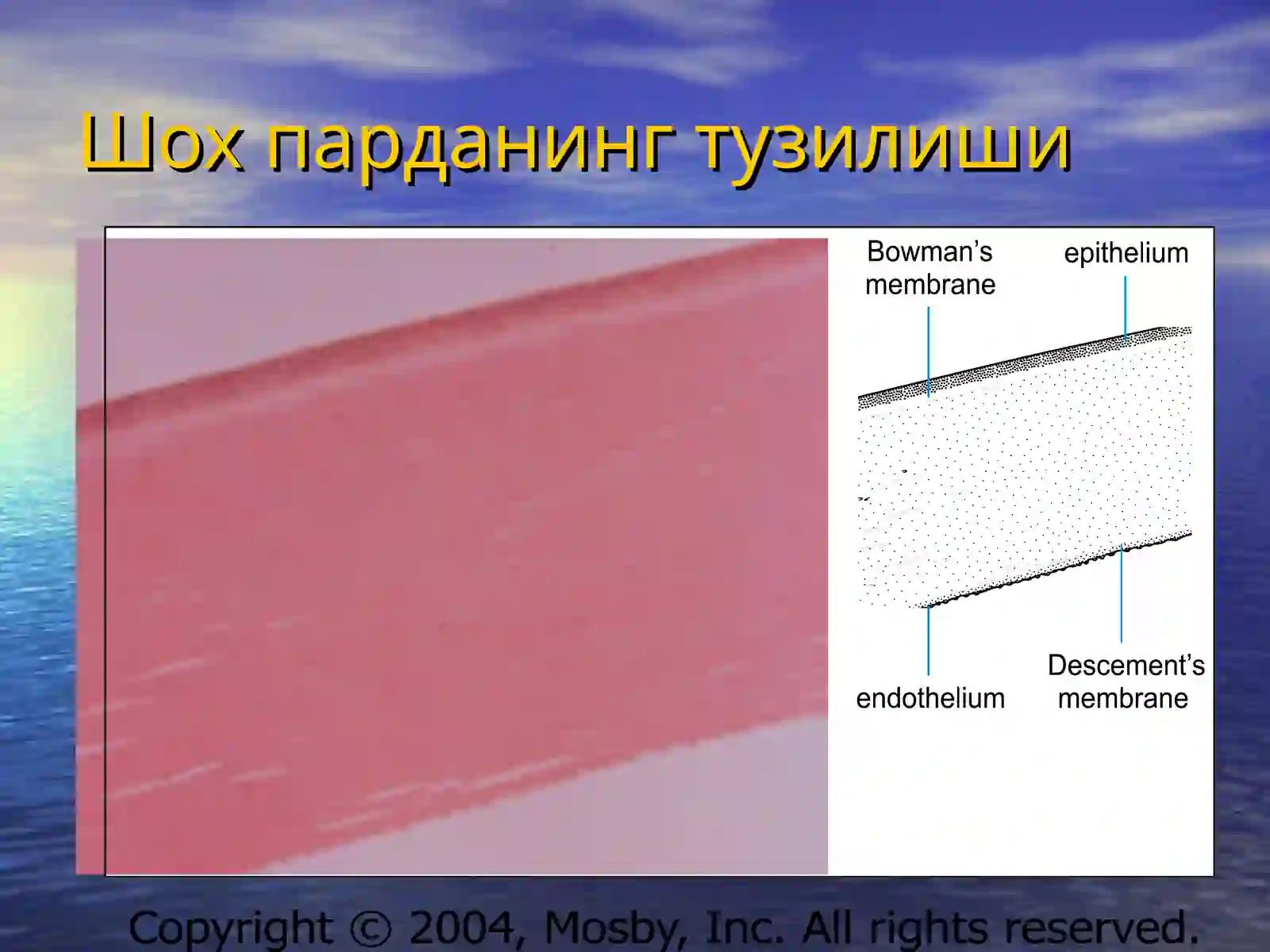 Шох парданинг тузилиши

Bowman's membrane

epithelium

endothelium

Descement's membrane

Copyright © 2004, Mosby, Inc. All rights reserved.